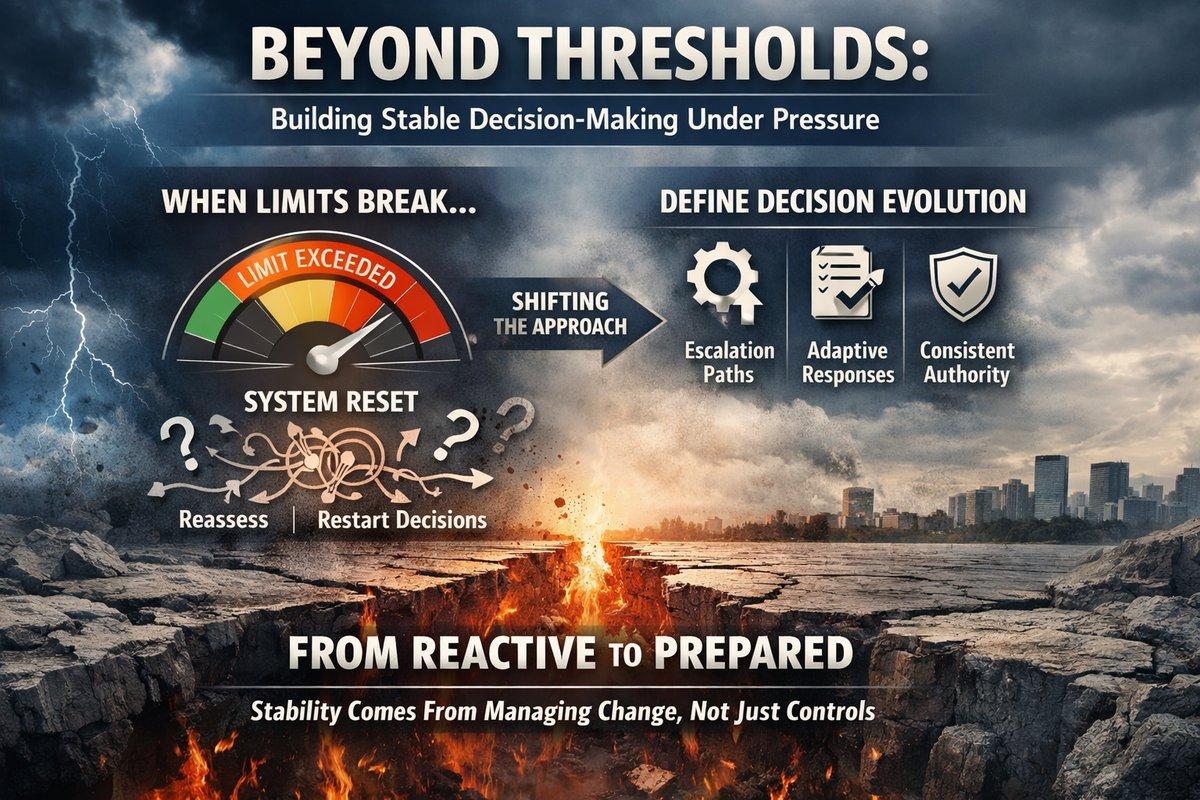 BEYOND THRESHOLDS:

Building Stable Decision-Making Under Pressure

WHEN LIMITS BREAK...

LIMIT EXCEEDED

SYSTEM RESET

Reassess | Restart Decisions

SHIFTING THE APPROACH

DEFINE DECISION EVOLUTION

Escalation Paths

Adaptive Responses

Consistent Authority

FROM REACTIVE TO PREPARED

Stability Comes From Managing Change, Not Just Controls